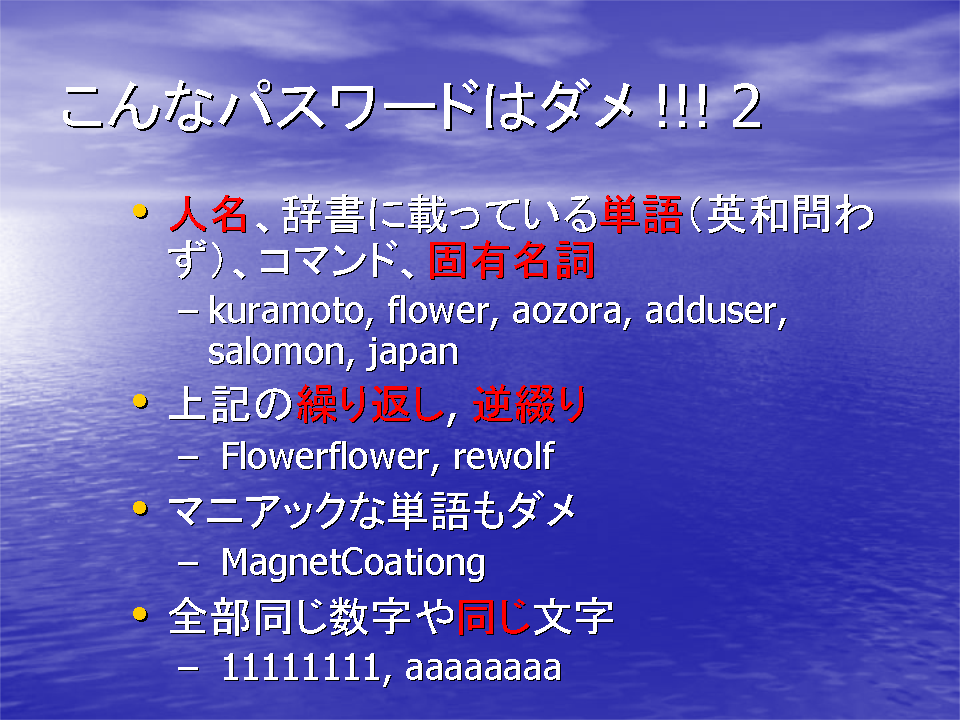 こんなパスワードはダメ !!! 2

• 人名、辞書に載っている単語（英和問わず）、コマンド、固有名詞
– kuramoto, flower, aozora, adduser, salomon, japan
• 上記の繰り返し, 逆綴り
– Flowerflower, rewolf
• マニアックな単語もダメ
– MagnetCoationg
• 全部同じ数字や同じ文字
– 11111111, aaaaaaaa